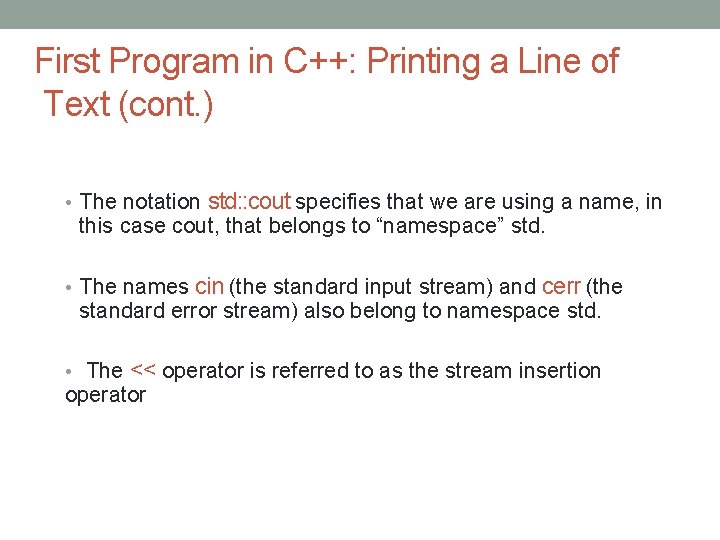 First Program in C++: Printing a Line of Text (cont.)

• The notation std::cout specifies that we are using a name, in this case cout, that belongs to “namespace” std.

• The names cin (the standard input stream) and cerr (the standard error stream) also belong to namespace std.

• The << operator is referred to as the stream insertion operator